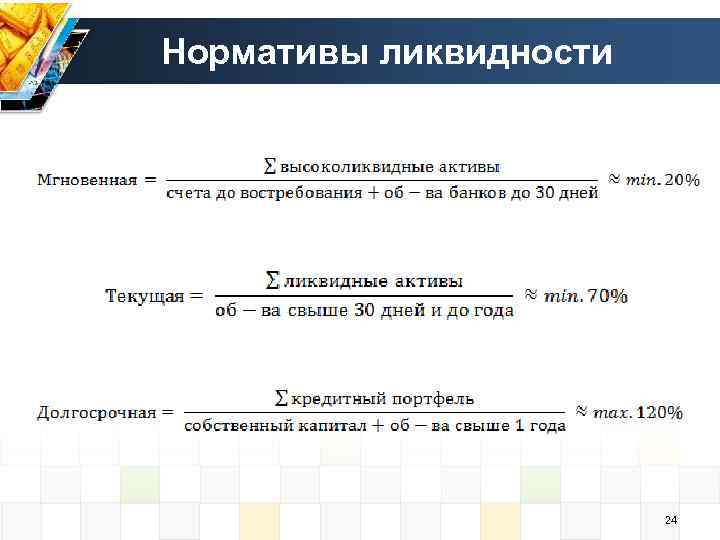 Нормативы ликвидности

$\text{Мгновенная} = \frac{\sum \text{высоколиквидные активы}}{\text{счета до востребования} + \text{об} - \text{ва банков до 30 дней}} \approx min. 20\%$

$\text{Текущая} = \frac{\sum \text{ликвидные активы}}{\text{об} - \text{ва свыше 30 дней и до года}} \approx min. 70\%$

$\text{Долгосрочная} = \frac{\sum \text{кредитный портфель}}{\text{собственный капитал} + \text{об} - \text{ва свыше 1 года}} \approx max. 120\%$

24